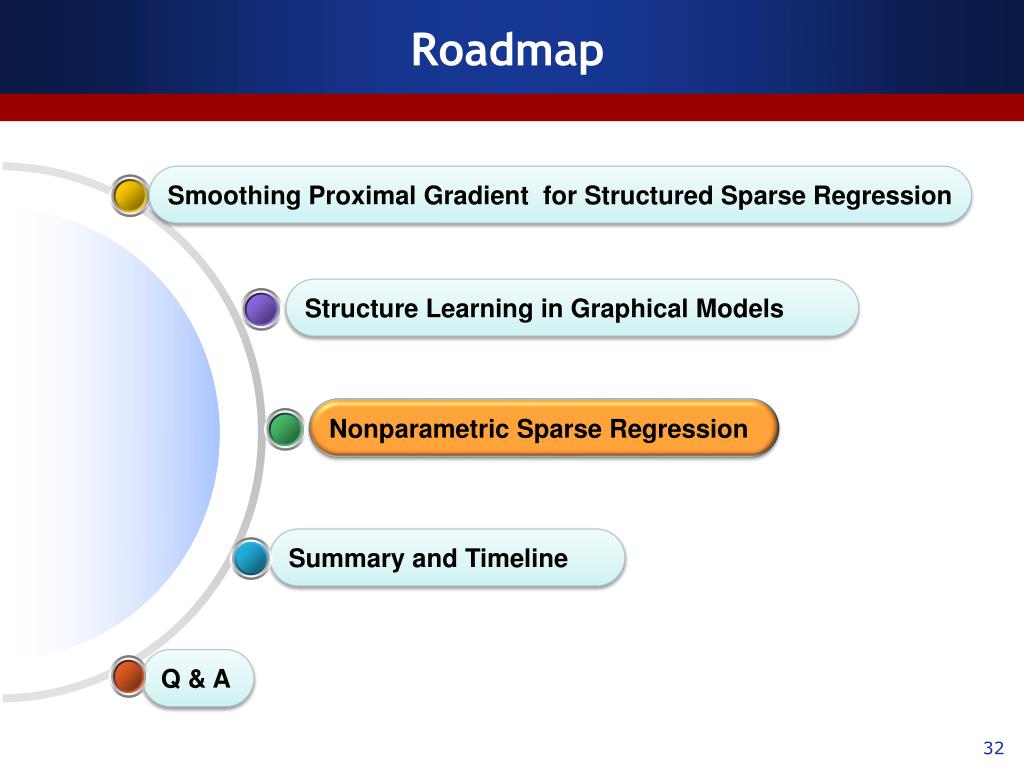 Roadmap

Smoothing Proximal Gradient  for Structured Sparse Regression

Structure Learning in Graphical Models

Nonparametric Sparse Regression

Summary and Timeline

Q & A

32